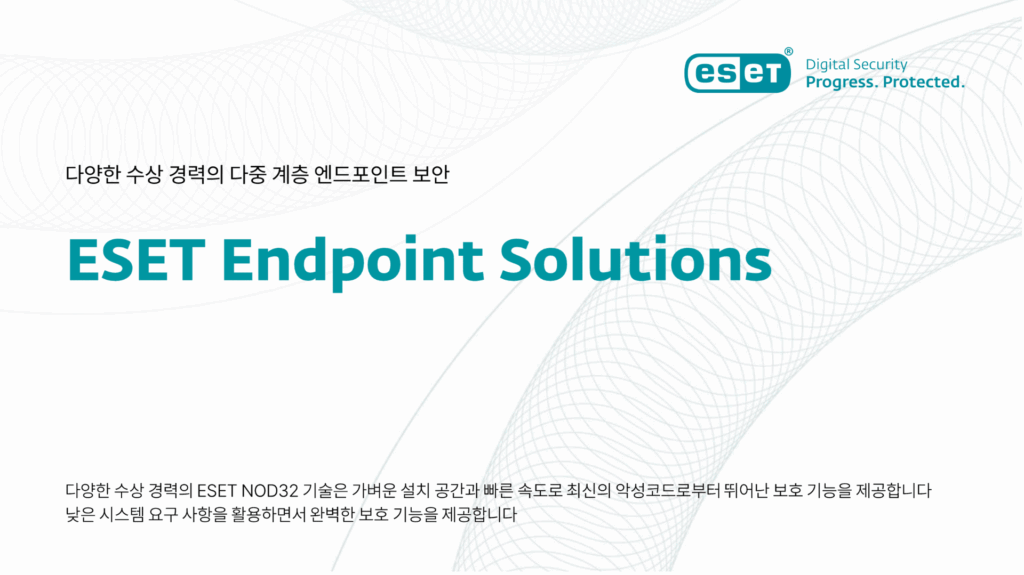 eset®

Digital Security
Progress. Protected.

다양한 수상 경력의 다중 계층 엔드포인트 보안

ESET Endpoint Solutions

다양한 수상 경력의 ESET NOD32 기술은 가벼운 설치 공간과 빠른 속도로 최신의 악성코드로부터 뛰어난 보호 기능을 제공합니다
낮은 시스템 요구 사항을 활용하면서 완벽한 보호 기능을 제공합니다